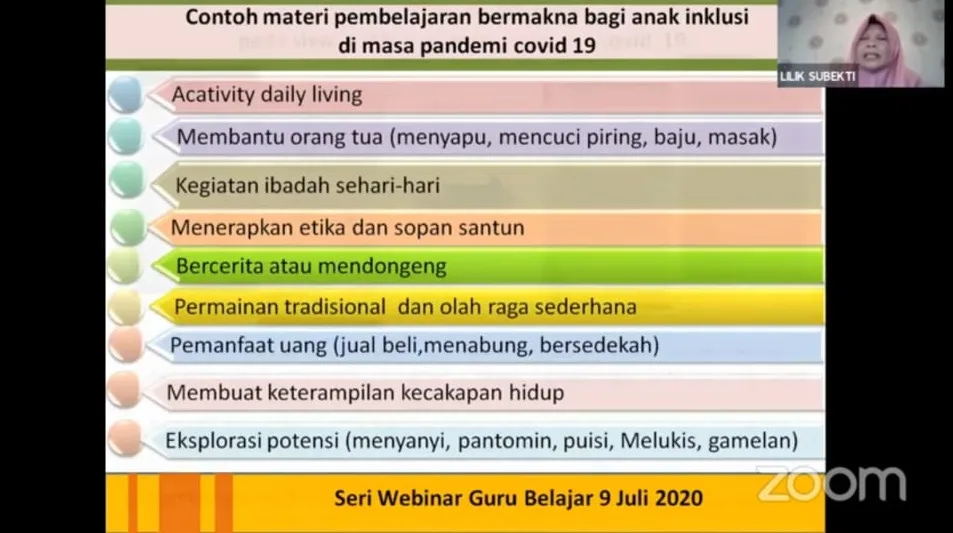 Contoh materi pembelajaran bermakna bagi anak inklusi di masa pandemi covid 19

LILIK SUBEKTI

Acativity daily living

Membantu orang tua (menyapu, mencuci piring, baju, masak)

Kegiatan ibadah sehari-hari

Menerapkan etika dan sopan santun

Bercerita atau mendongeng

Permainan tradisional dan olah raga sederhana

Pemanfaat uang (jual beli,menabung, bersedekah)

Membuat keterampilan kecakapan hidup

Eksplorasi potensi (menyanyi, pantomin, puisi, Melukis, gamelan)

Seri Webinar Guru Belajar 9 Juli 2020

zoom